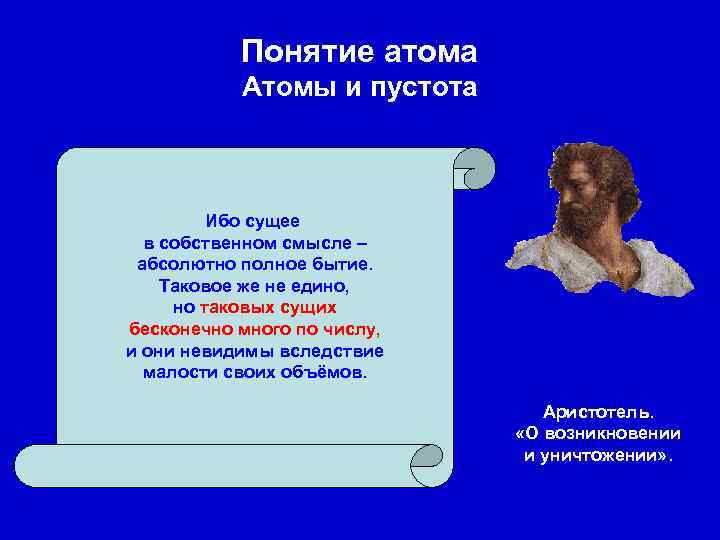 Понятие атома
Атомы и пустота

Ибо сущее в собственном смысле – абсолютно полное бытие. Таковое же не едино, но таковых сущих бесконечно много по числу, и они невидимы вследствие малости своих объёмов.

Аристотель. «О возникновении и уничтожении».